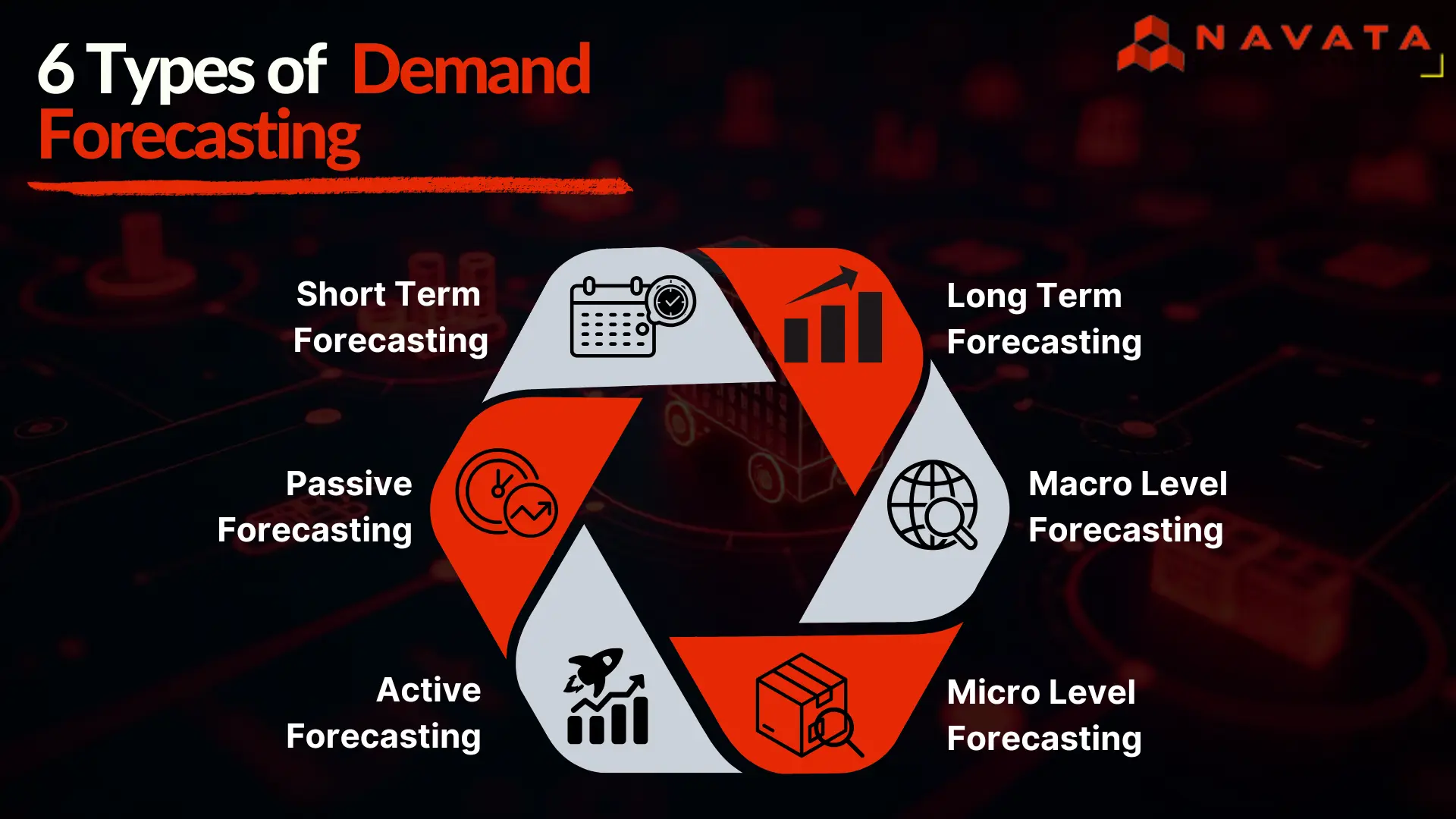 6 Types of Demand Forecasting

NAVATA

Short Term Forecasting

Long Term Forecasting

Passive Forecasting

Macro Level Forecasting

Active Forecasting

Micro Level Forecasting